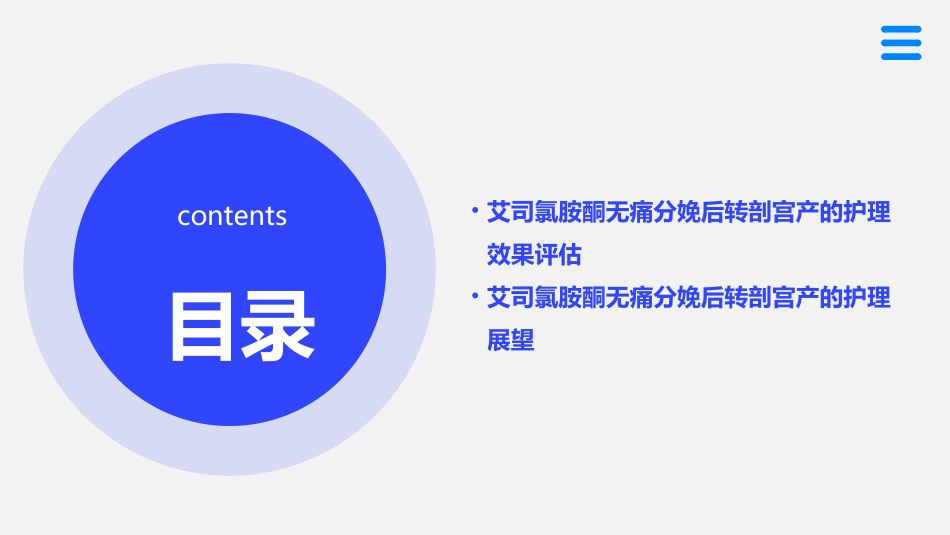 contents

目录

• 艾司氯胺酮无痛分娩后转剖宫产的护理效果评估
• 艾司氯胺酮无痛分娩后转剖宫产的护理展望